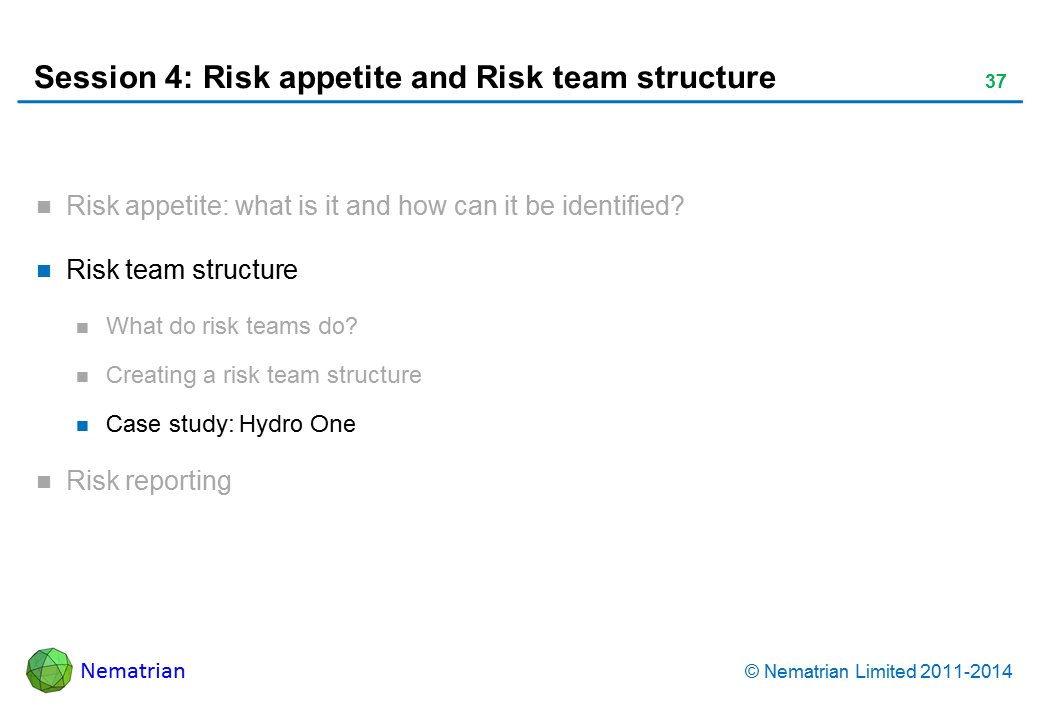 Session 4: Risk appetite and Risk team structure

37

Risk appetite: what is it and how can it be identified?

Risk team structure

What do risk teams do?

Creating a risk team structure

Case study: Hydro One

Risk reporting

Nematrian

© Nematrian Limited 2011-2014